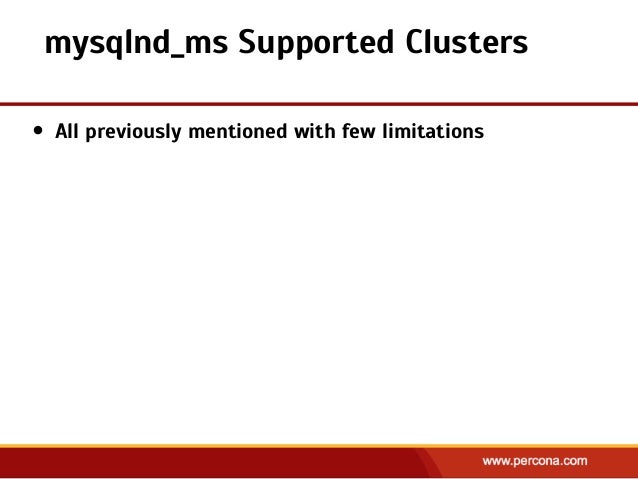 mysqlnd_ms Supported Clusters

• All previously mentioned with few limitations

www.percona.com